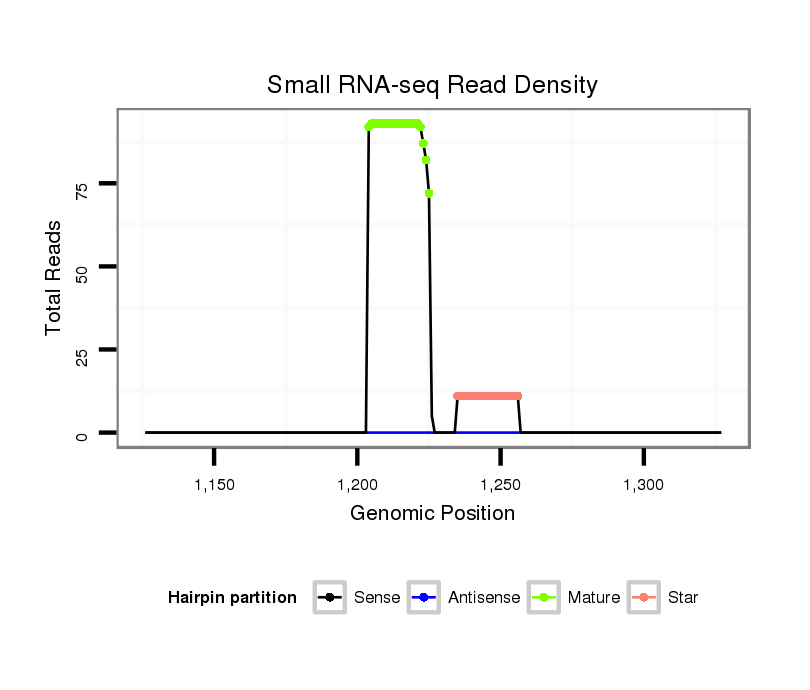 Small RNA-seq Read Density

Total Reads

75

50

25

0

1,150 1,200 1,250 1,300

Genomic Position

Hairpin partition Sense Antisense Mature Star